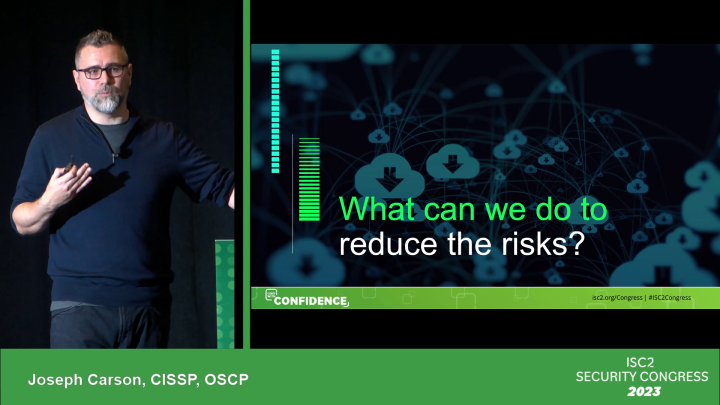 What can we do to reduce the risks?

CONFIDENCE

isc2.org/Congress | #ISC2Congress

Joseph Carson, CISSP, OSCP

ISC2
SECURITY CONGRESS
2023